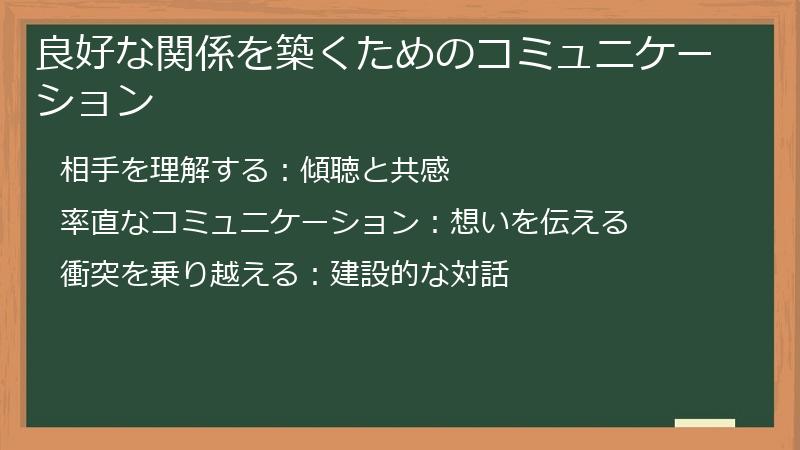 良好な関係を築くためのコミュニケーション

相手を理解する：傾聴と共感

率直なコミュニケーション：想いを伝える

衝突を乗り越える：建設的な対話